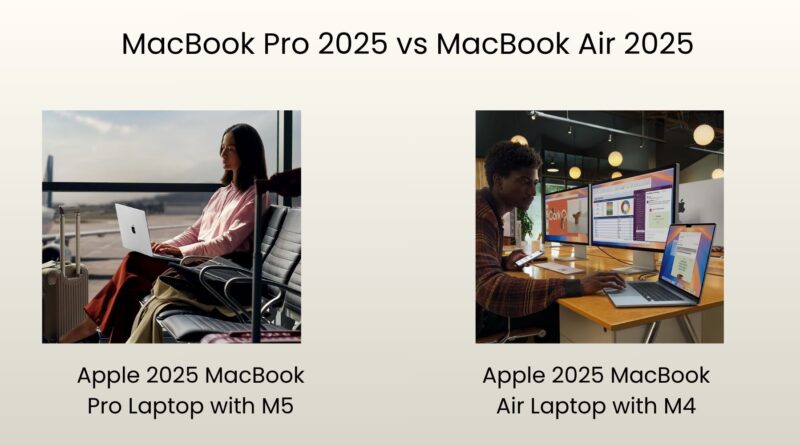 MacBook Pro 2025 vs MacBook Air 2025

Apple 2025 MacBook Pro Laptop with M5

Apple 2025 MacBook Air Laptop with M4